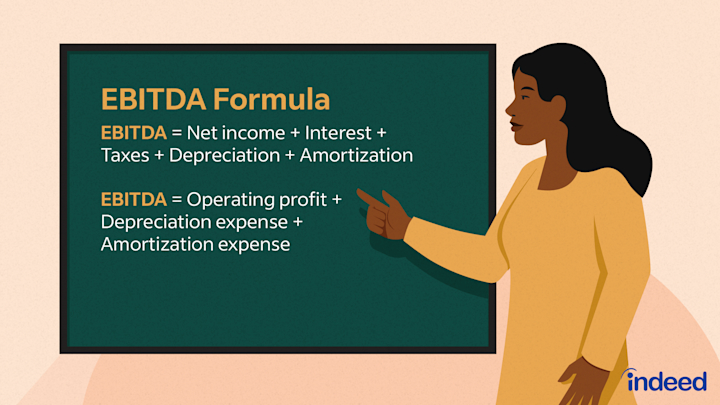 EBITDA Formula

EBITDA = Net income + Interest + Taxes + Depreciation + Amortization

EBITDA = Operating profit + Depreciation expense + Amortization expense

indeed